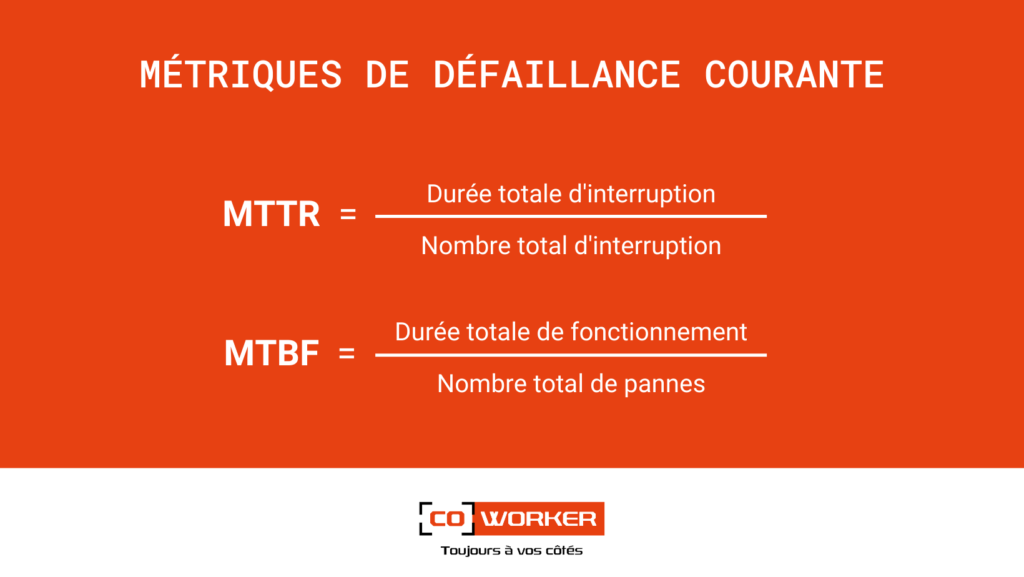 MÉTRIQUES DE DÉFAILLANCE COURANTE

$\text{MTTR} = \frac{\text{Durée totale d'interruption}}{\text{Nombre total d'interruption}}$

$\text{MTBF} = \frac{\text{Durée totale de fonctionnement}}{\text{Nombre total de pannes}}$

CO WORKER

Toujours à vos côtés